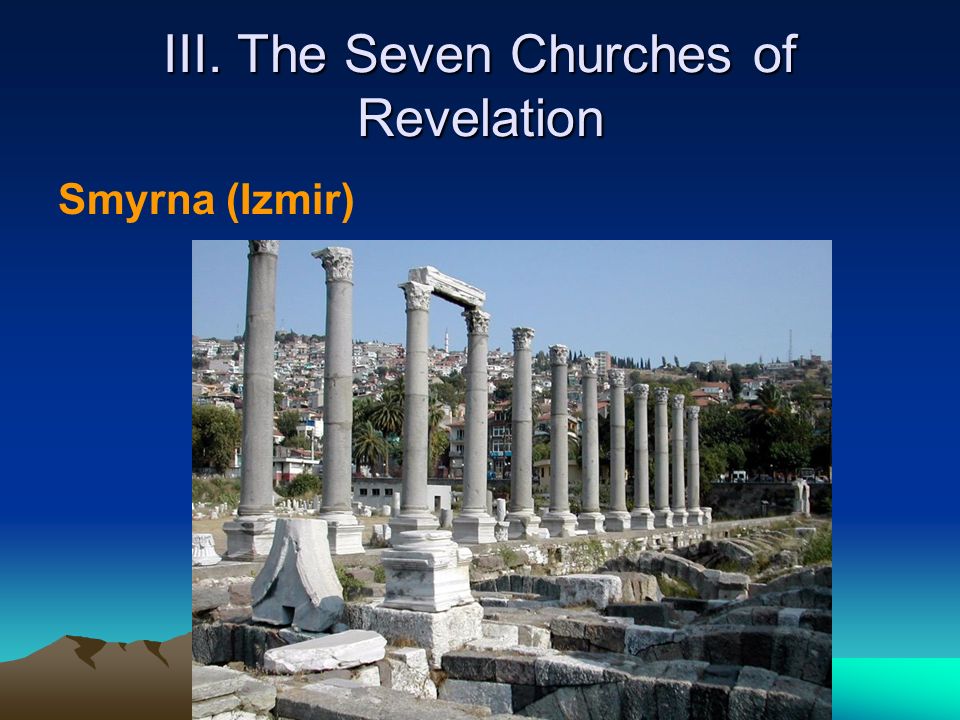 III. The Seven Churches of Revelation

Smyrna (Izmir)